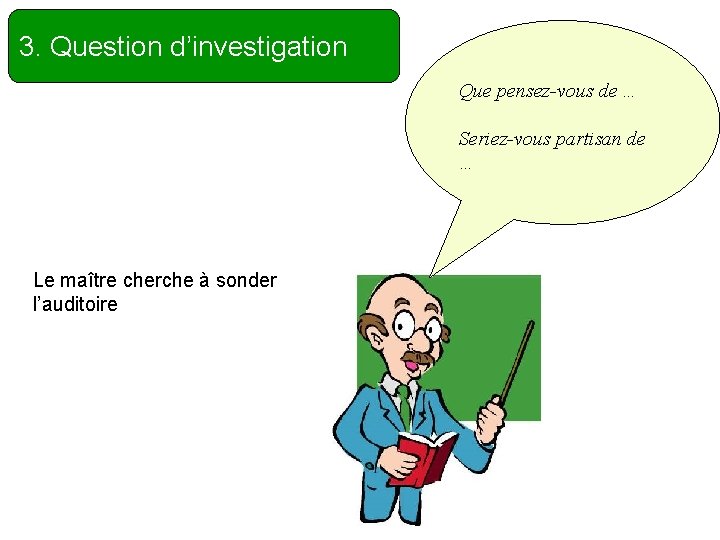 3. Question d'investigation

Que pensez-vous de …

Seriez-vous partisan de …

Le maître cherche à sonder l'auditoire